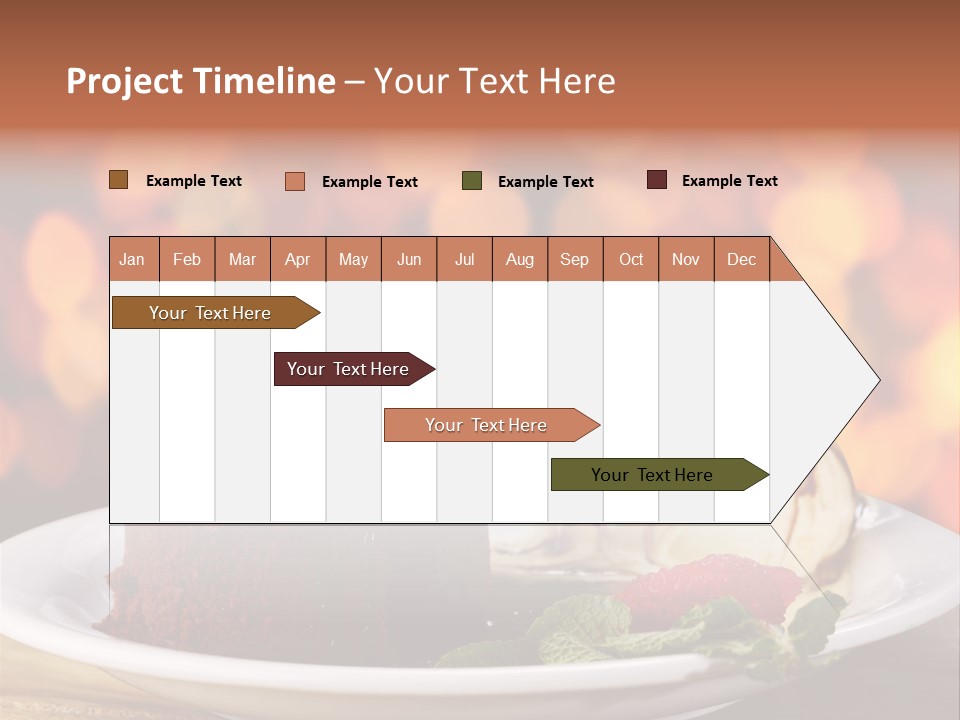 Project Timeline – Your Text Here

Example Text Example Text Example Text Example Text

| Jan | Feb | Mar | Apr | May | Jun | Jul | Aug | Sep | Oct | Nov | Dec |
|---|---|---|---|---|---|---|---|---|---|---|---|

Your Text Here

Your Text Here

Your Text Here

Your Text Here